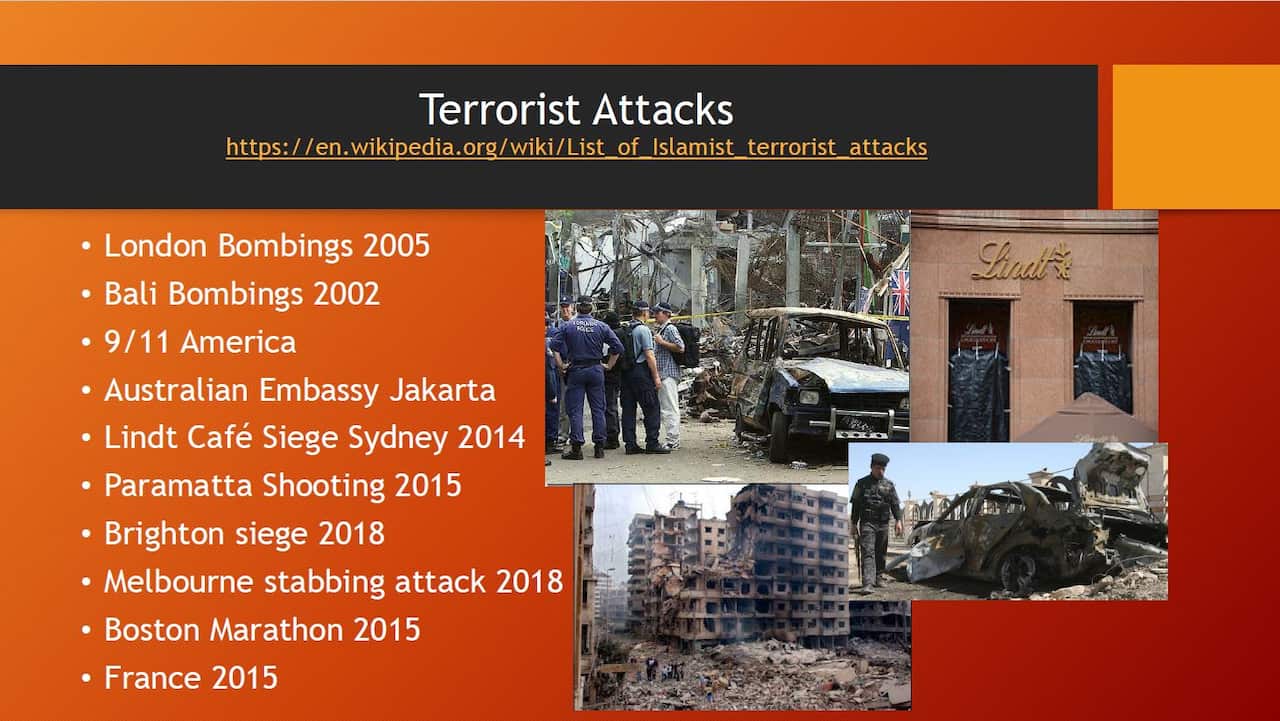 Terrorist Attacks
https://en.wikipedia.org/wiki/List_of_Islamist_terrorist_attacks

• London Bombings 2005
• Bali Bombings 2002
• 9/11 America
• Australian Embassy Jakarta
• Lindt Café Siege Sydney 2014
• Paramatta Shooting 2015
• Brighton siege 2018
• Melbourne stabbing attack 2018
• Boston Marathon 2015
• France 2015

Lindt